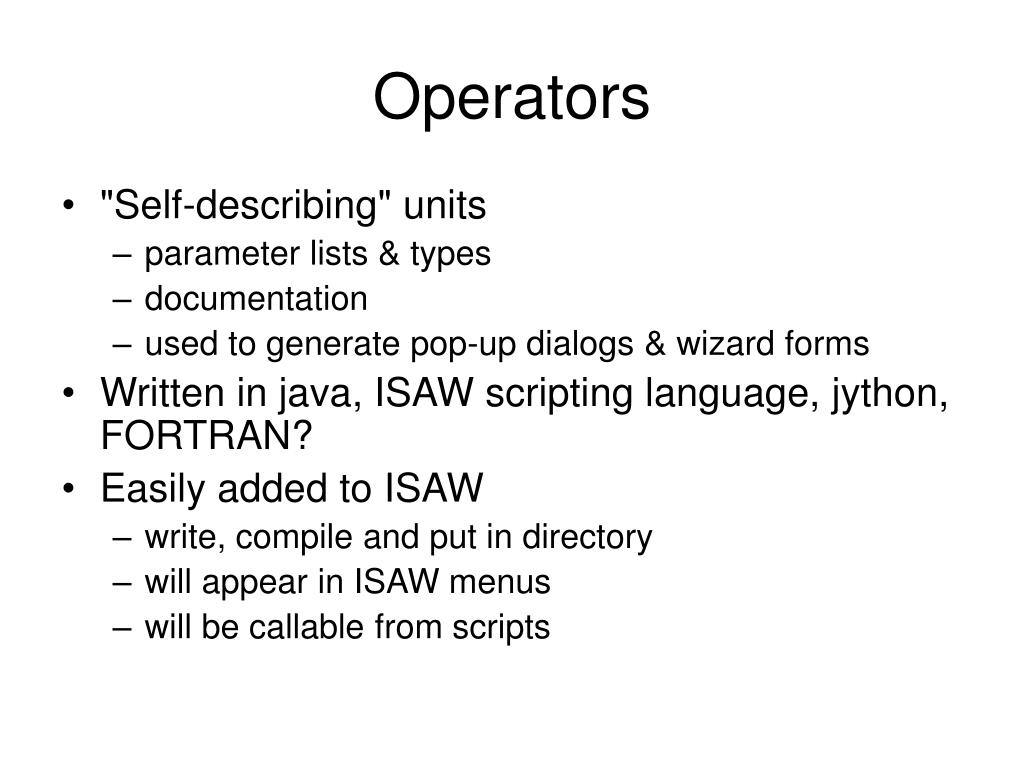 Operators

• "Self-describing" units
– parameter lists & types
– documentation
– used to generate pop-up dialogs & wizard forms
• Written in java, ISAW scripting language, jython, FORTRAN?
• Easily added to ISAW
– write, compile and put in directory
– will appear in ISAW menus
– will be callable from scripts